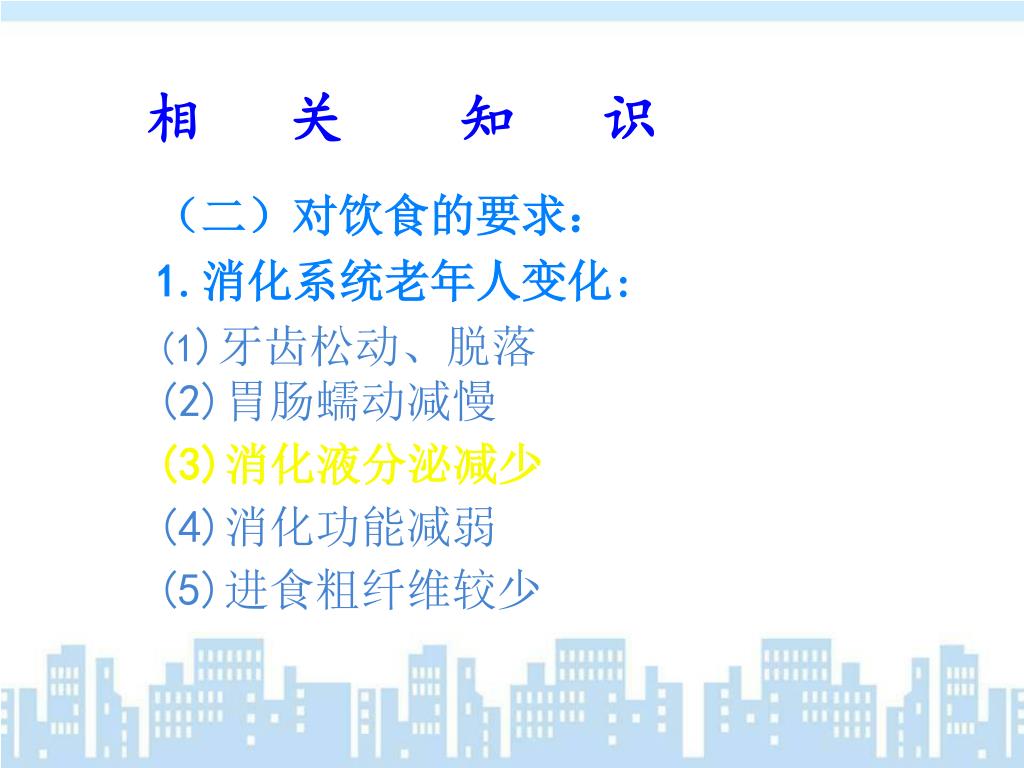 相 关 知 识

（二）对饮食的要求：

1.消化系统老年人变化：

⑴牙齿松动、脱落

(2)胃肠蠕动减慢

(3)消化液分泌减少

(4)消化功能减弱

(5)进食粗纤维较少